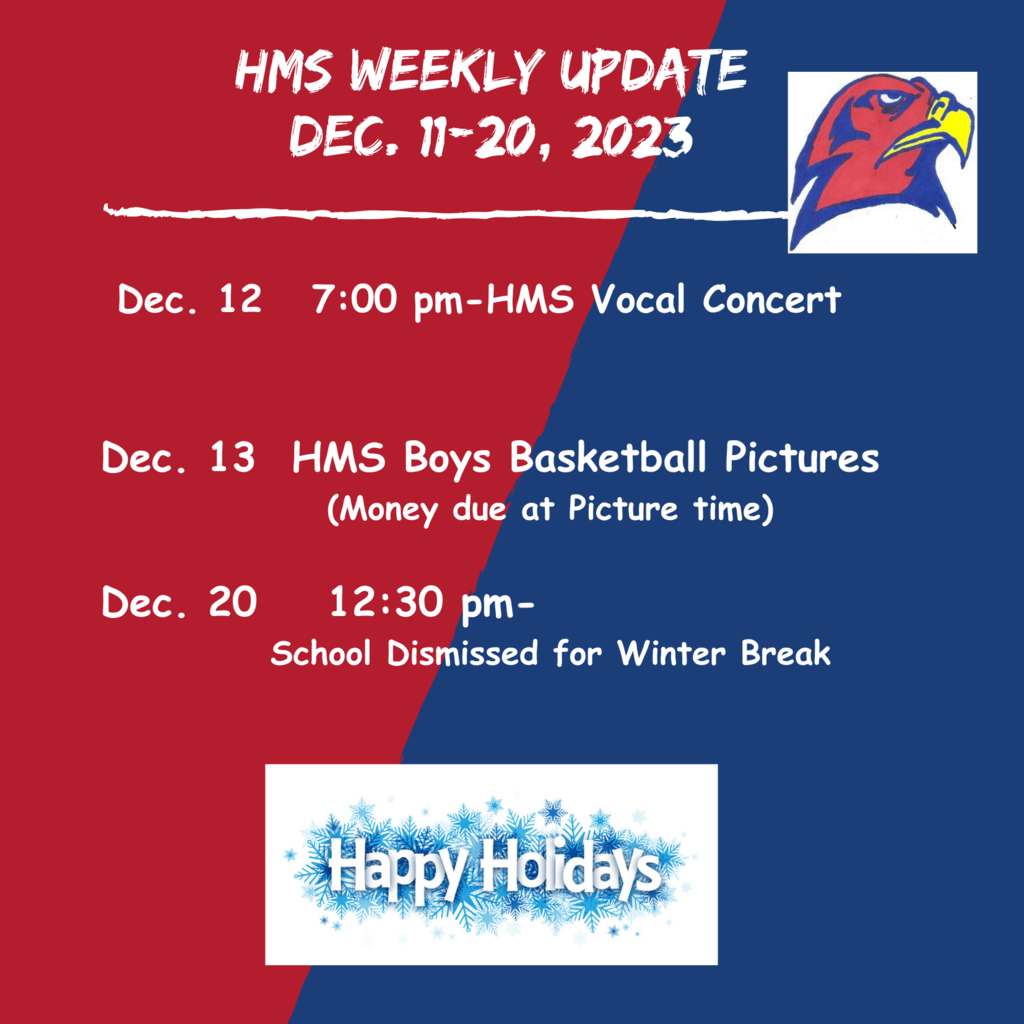 HMS WEEKLY UPDATE
DEC. 11-20, 2023

Dec. 12 7:00 pm-HMS Vocal Concert

Dec. 13 HMS Boys Basketball Pictures
(Money due at Picture time)

Dec. 20 12:30 pm-
School Dismissed for Winter Break

Happy Holidays